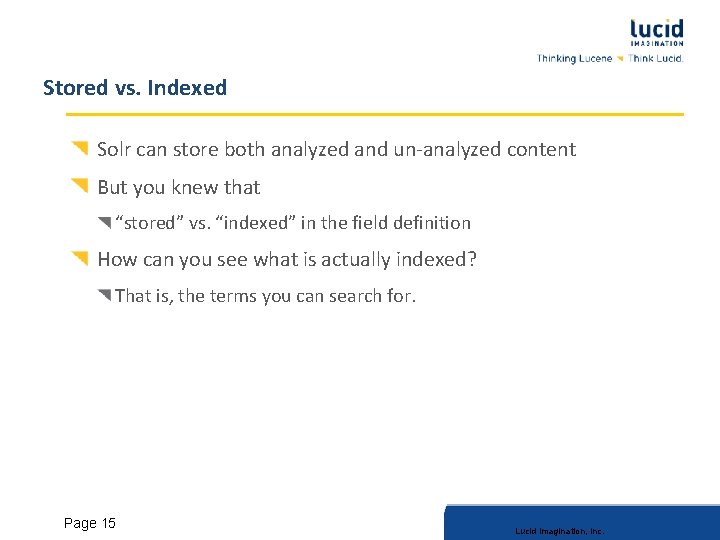 lucid
IMAGINATION
Thinking Lucene Think Lucid.

Stored vs. Indexed

Solr can store both analyzed and un-analyzed content

But you knew that

"stored" vs. "indexed" in the field definition

How can you see what is actually indexed?

That is, the terms you can search for.

Page 15

Lucid Imagination, Inc.